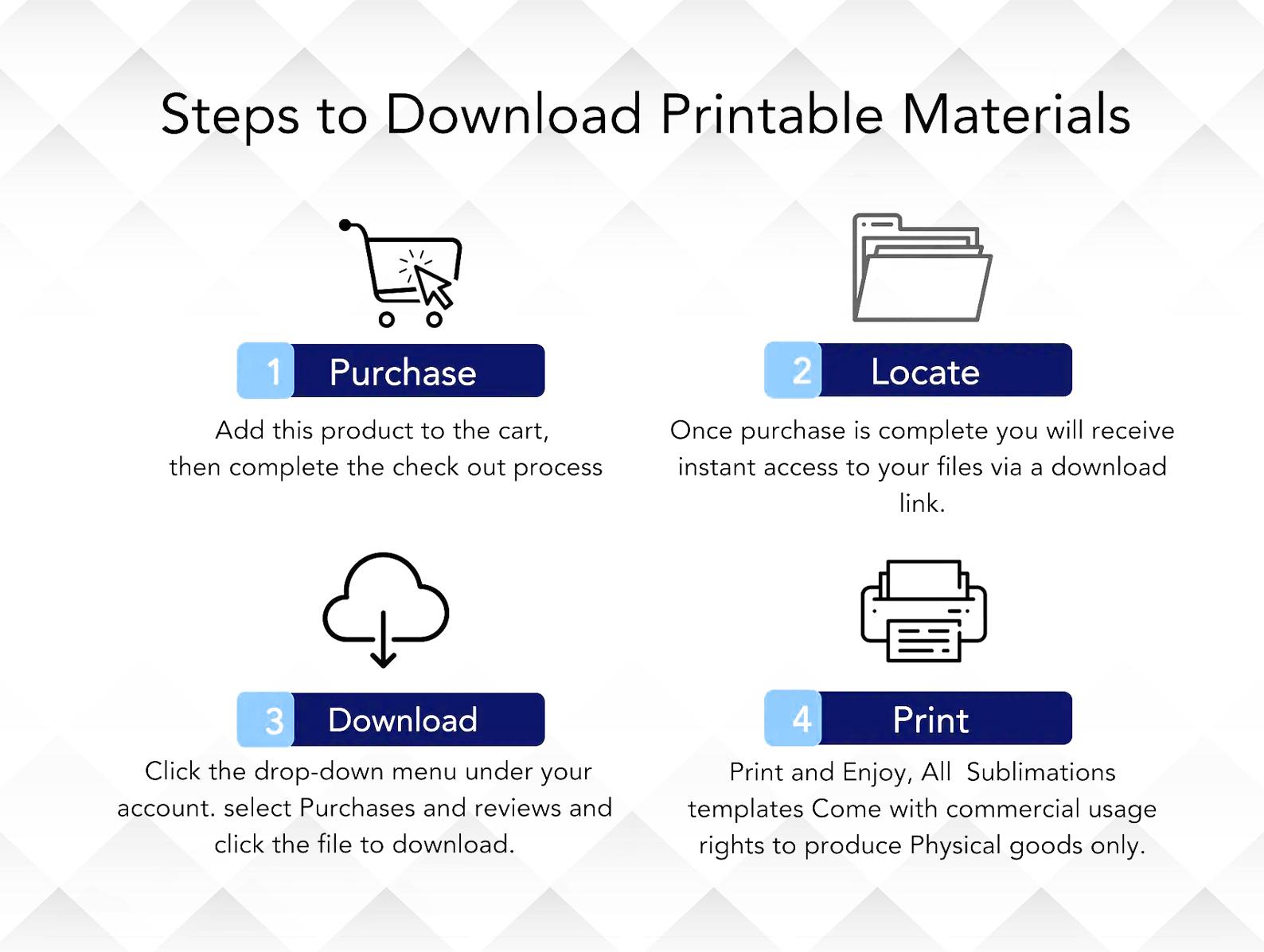 Steps to Download Printable Materials

1 Purchase

Add this product to the cart, then complete the check out process

2 Locate

Once purchase is complete you will receive instant access to your files via a download link.

3 Download

Click the drop-down menu under your account. select Purchases and reviews and click the file to download.

4 Print

Print and Enjoy, All Sublimations templates Come with commercial usage rights to produce Physical goods only.